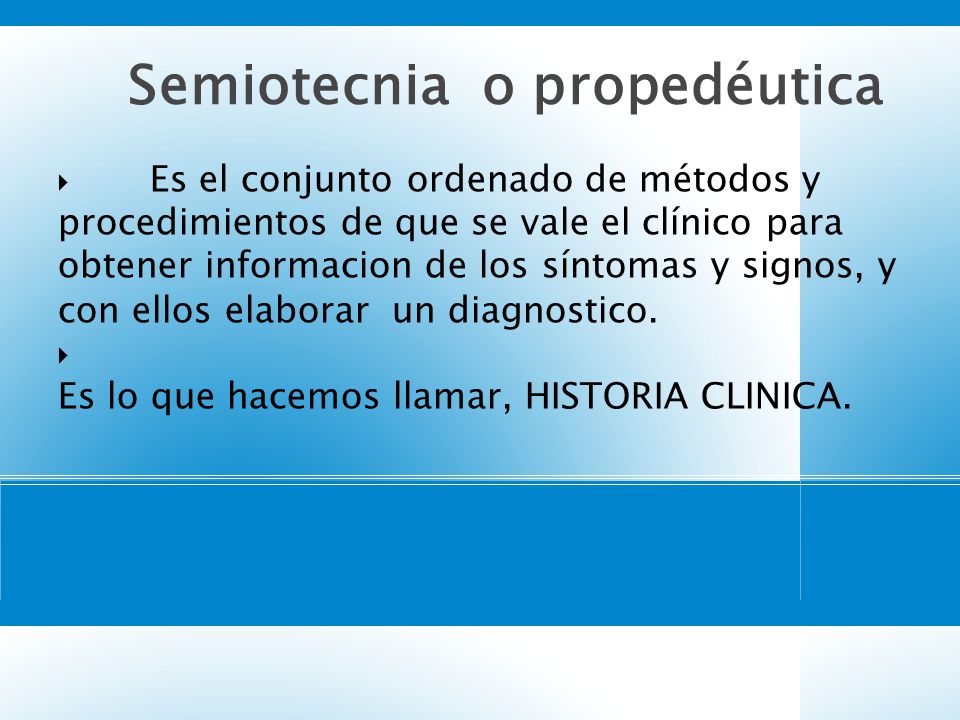 Semiotecnia o propedéutica

Es el conjunto ordenado de métodos y procedimientos de que se vale el clínico para obtener informacion de los síntomas y signos, y con ellos elaborar un diagnostico.

Es lo que hacemos llamar, HISTORIA CLINICA.